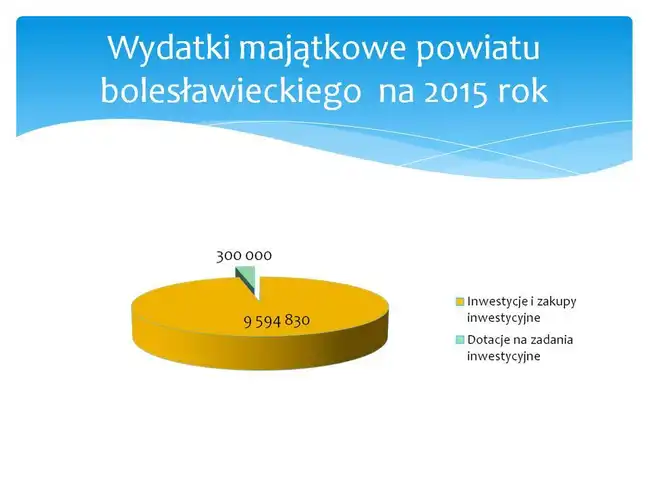 Wydatki majątkowe powiatu bolesławieckiego na 2015 rok

300 000

9 594 830

Inwestycje i zakupy inwestycyjne

Dotacje na zadania inwestycyjne